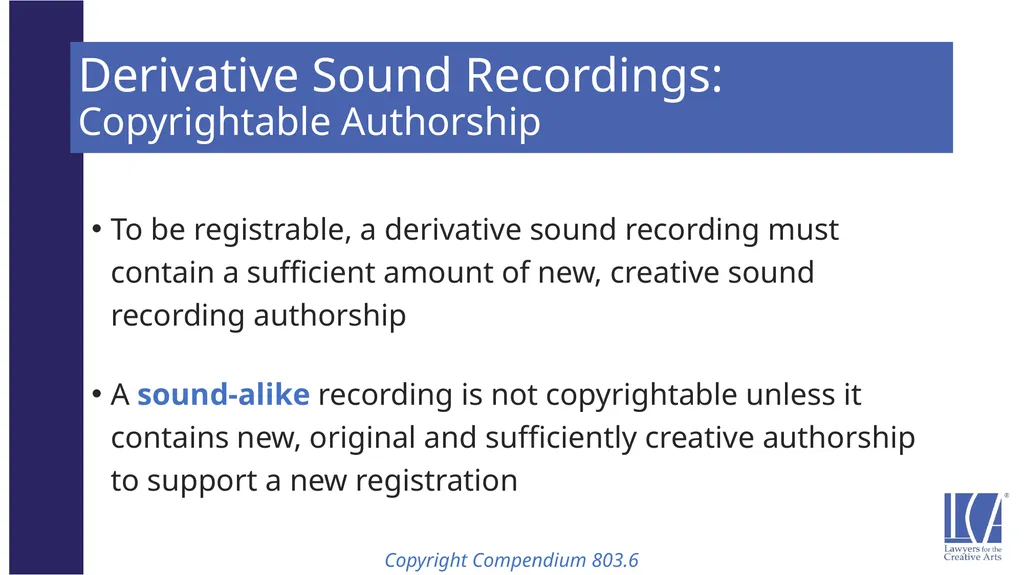 Derivative Sound Recordings:
Copyrightable Authorship

• To be registrable, a derivative sound recording must contain a sufficient amount of new, creative sound recording authorship

• A sound-alike recording is not copyrightable unless it contains new, original and sufficiently creative authorship to support a new registration

Copyright Compendium 803.6

LCA®
Lawyers for the Creative Arts